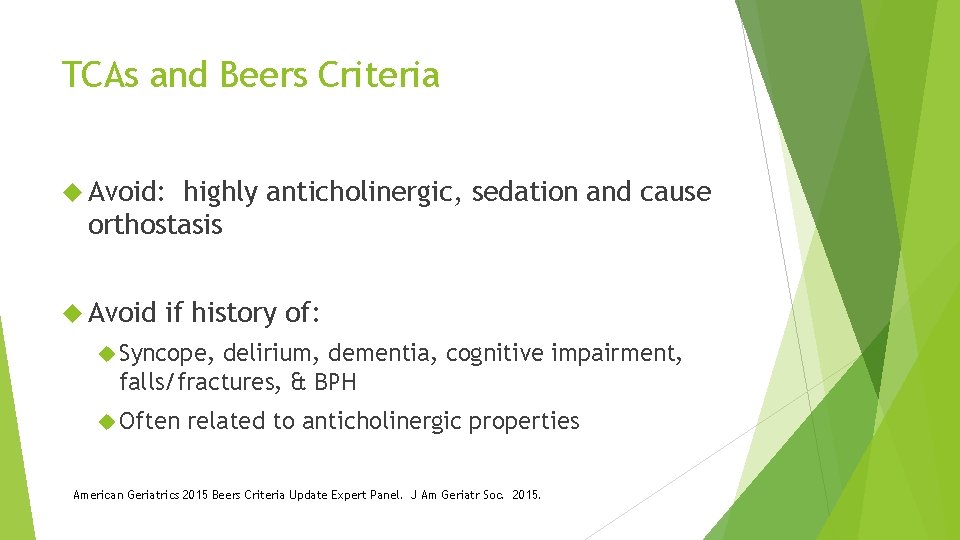 TCAs and Beers Criteria

Avoid: highly anticholinergic, sedation and cause orthostasis

Avoid if history of:

Syncope, delirium, dementia, cognitive impairment, falls/fractures, & BPH

Often related to anticholinergic properties

American Geriatrics 2015 Beers Criteria Update Expert Panel. J Am Geriatr Soc. 2015.